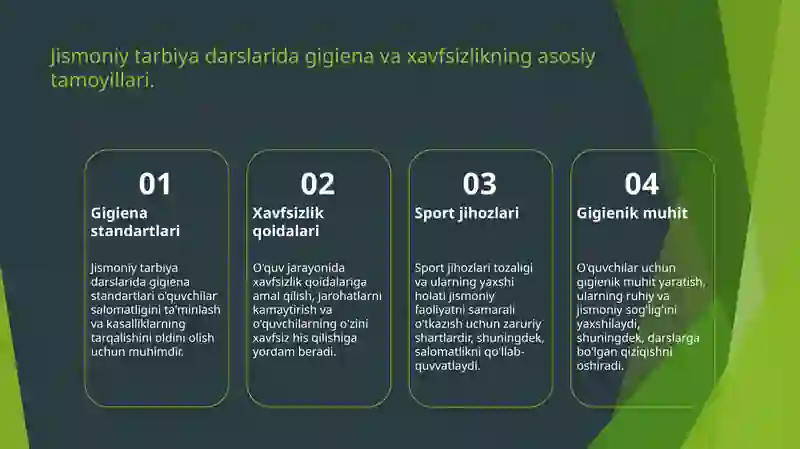 Jismoniy tarbiya darslarida gigiena va xavfsizlikning asosiy tamoyillari.

01
Gigiena standartlari

Jismoniy tarbiya darslarida gigiena standartlari o'quvchilar salomatligini ta'minlash va kasalliklarning tarqalishini oldini olish uchun muhimdir.

02
Xavfsizlik qoidalari

O'quv jarayonida xavfsizlik qoidalariga amal qilish, jarohatlarni kamaytirish va o'quvchilarning o'zini xavfsiz his qilishiga yordam beradi.

03
Sport jihozlari

Sport jihozlari tozaligi va ularning yaxshi holati jismoniy faoliyatni samarali o'tkazish uchun zaruriy shartlardir, shuningdek, salomatlikni qo'llab-quvvatlaydi.

04
Gigienik muhit

O'quvchilar uchun gigienik muhit yaratish, ularning ruhiy va jismoniy sog'lig'ini yaxshilaydi, shuningdek, darslarga bo'lgan qiziqishni oshiradi.